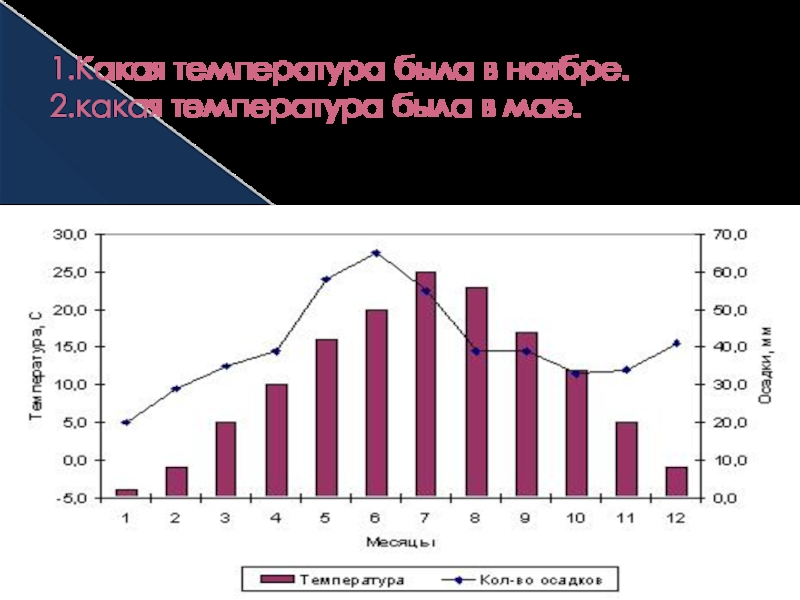 1.Какая температура была в ноябре.
2.какая температура была в мае.

30,0
25,0
20,0
15,0
10,0
5,0
0,0
-5,0

Температура, С

70,0
60,0
50,0
40,0
30,0
20,0
10,0
0,0

Осадки, мм

1 2 3 4 5 6 7 8 9 10 11 12

Месяцы

Температура
Кол-во осадков